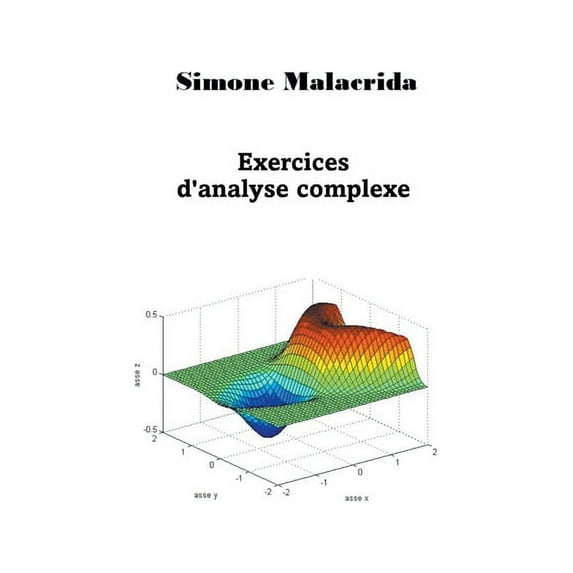 Simone Malacrida

Exercices
d'analyse complexe

0.5
0
-0.5
asse z
2
1
0
-1
-2
asse y
-2
-1
0
1
2
asse x